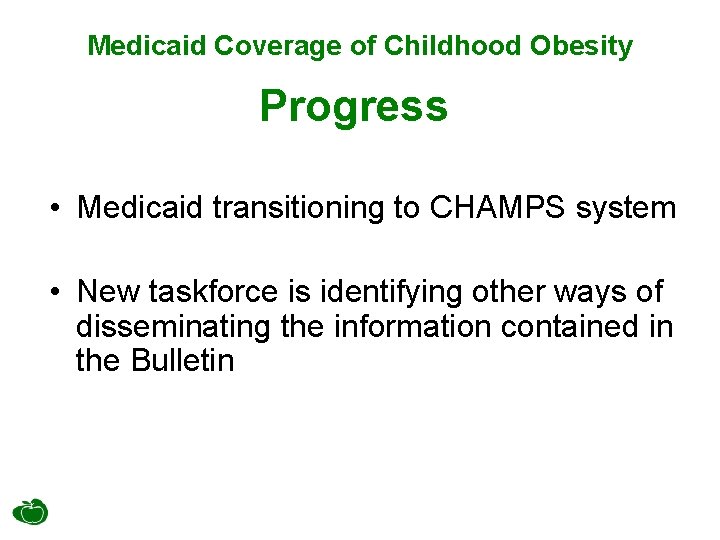 Medicaid Coverage of Childhood Obesity

Progress

• Medicaid transitioning to CHAMPS system

• New taskforce is identifying other ways of disseminating the information contained in the Bulletin